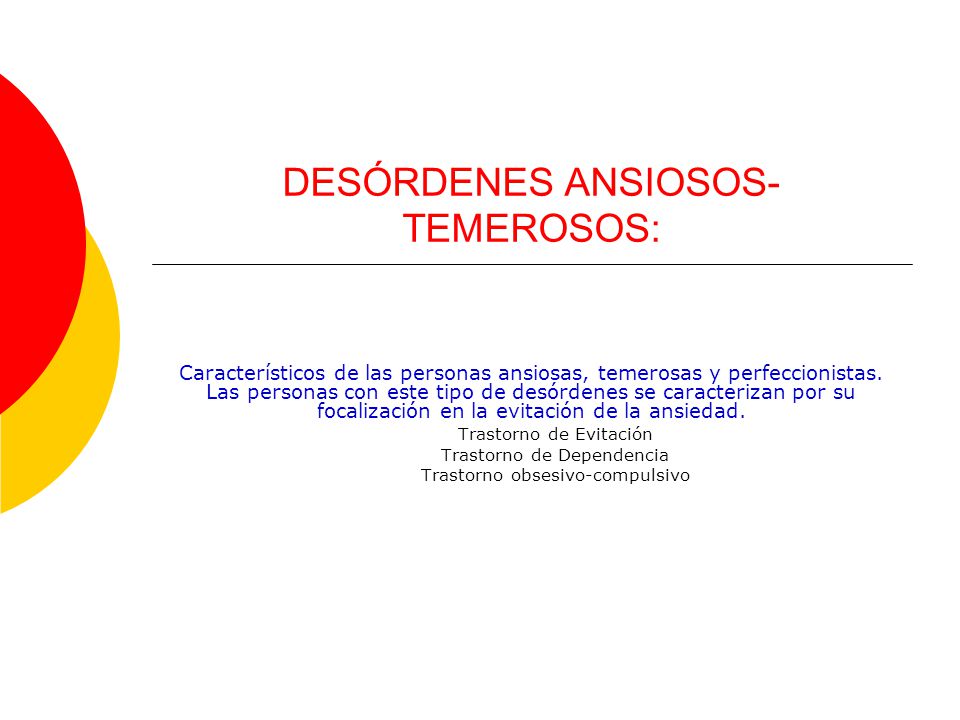 DESÓRDENES ANSIOSOS-TEMEROSOS:

Característicos de las personas ansiosas, temerosas y perfeccionistas. Las personas con este tipo de desórdenes se caracterizan por su focalización en la evitación de la ansiedad.

Trastorno de Evitación
Trastorno de Dependencia
Trastorno obsesivo-compulsivo